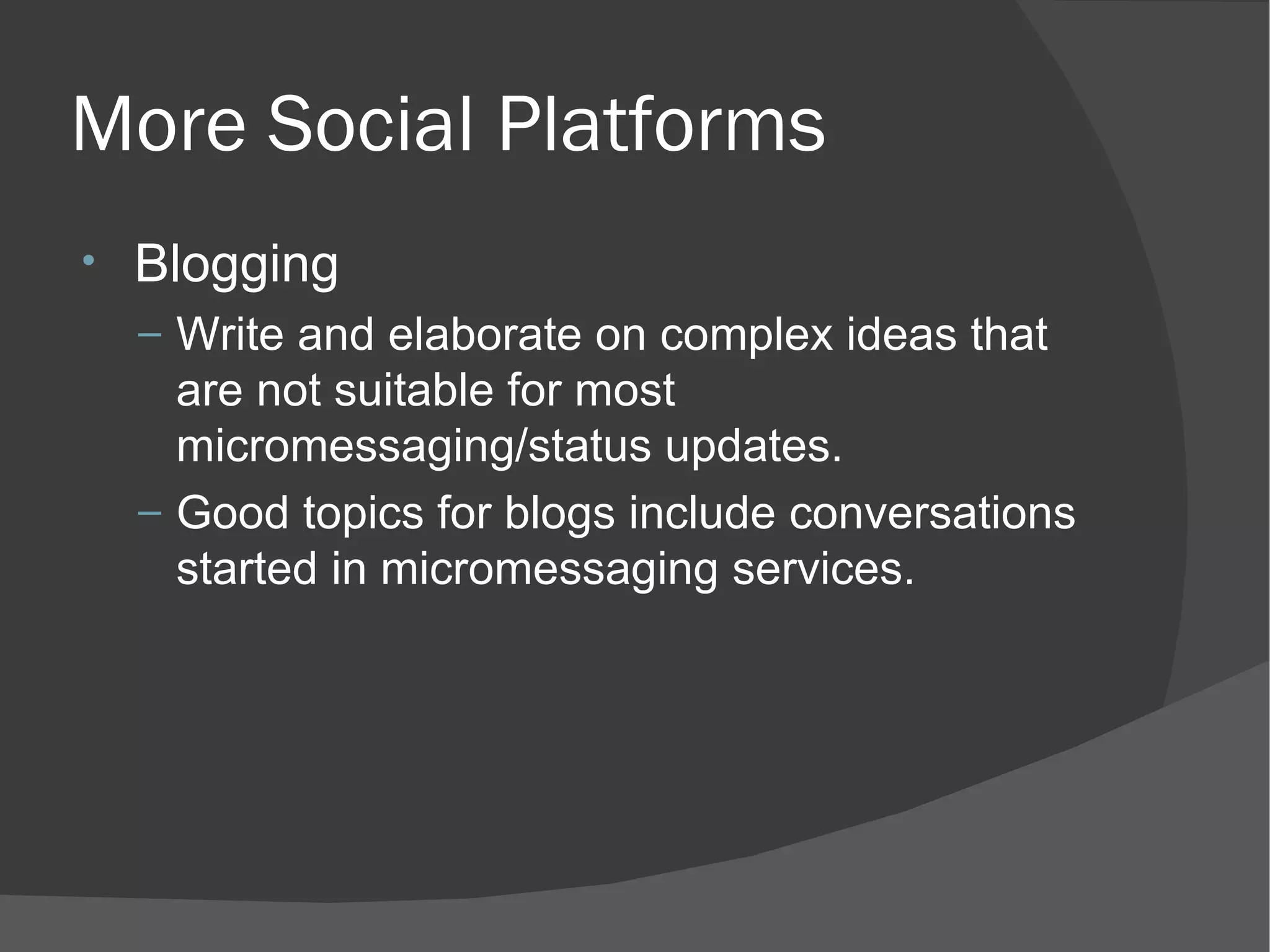 More Social Platforms

• Blogging

– Write and elaborate on complex ideas that are not suitable for most micromessaging/status updates.

– Good topics for blogs include conversations started in micromessaging services.